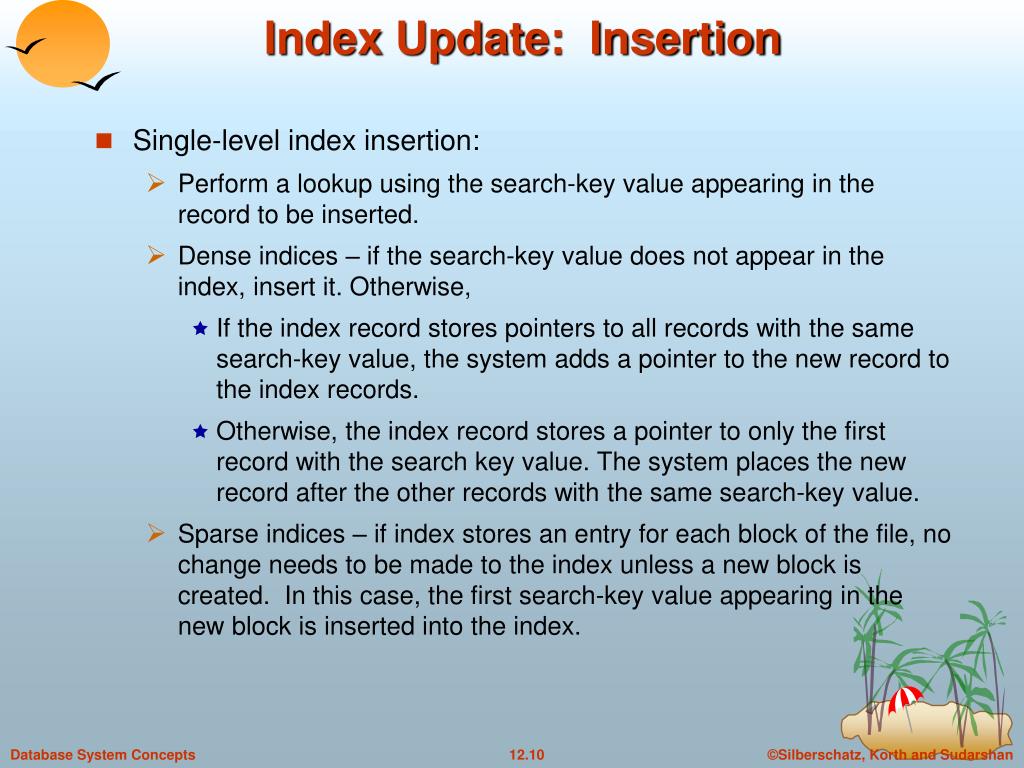 Index Update: Insertion

Single-level index insertion:

Perform a lookup using the search-key value appearing in the record to be inserted.

Dense indices – if the search-key value does not appear in the index, insert it. Otherwise,

If the index record stores pointers to all records with the same search-key value, the system adds a pointer to the new record to the index records.

Otherwise, the index record stores a pointer to only the first record with the search key value. The system places the new record after the other records with the same search-key value.

Sparse indices – if index stores an entry for each block of the file, no change needs to be made to the index unless a new block is created. In this case, the first search-key value appearing in the new block is inserted into the index.

Database System Concepts

12.10

©Silberschatz, Korth and Sudarshan